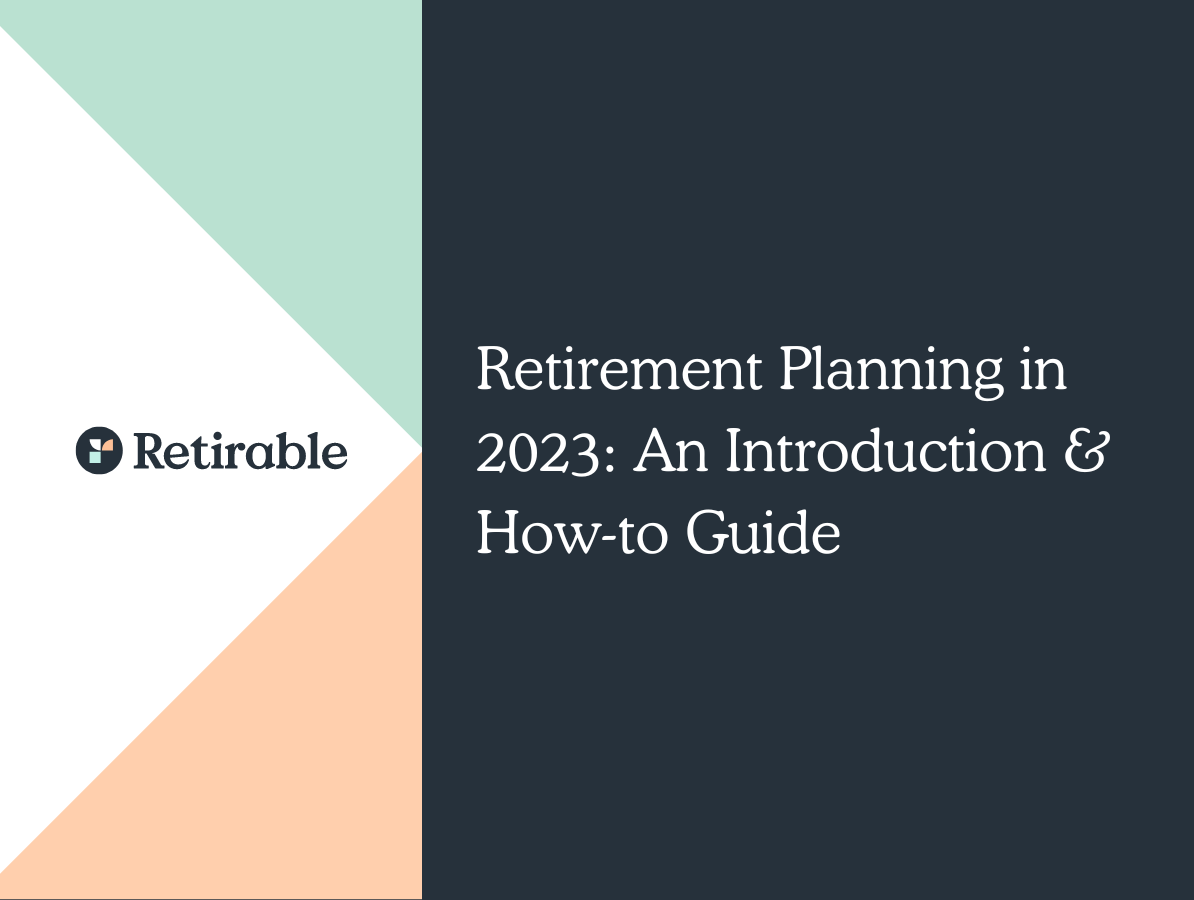 Retirable

Retirement Planning in 2023: An Introduction & How-to Guide